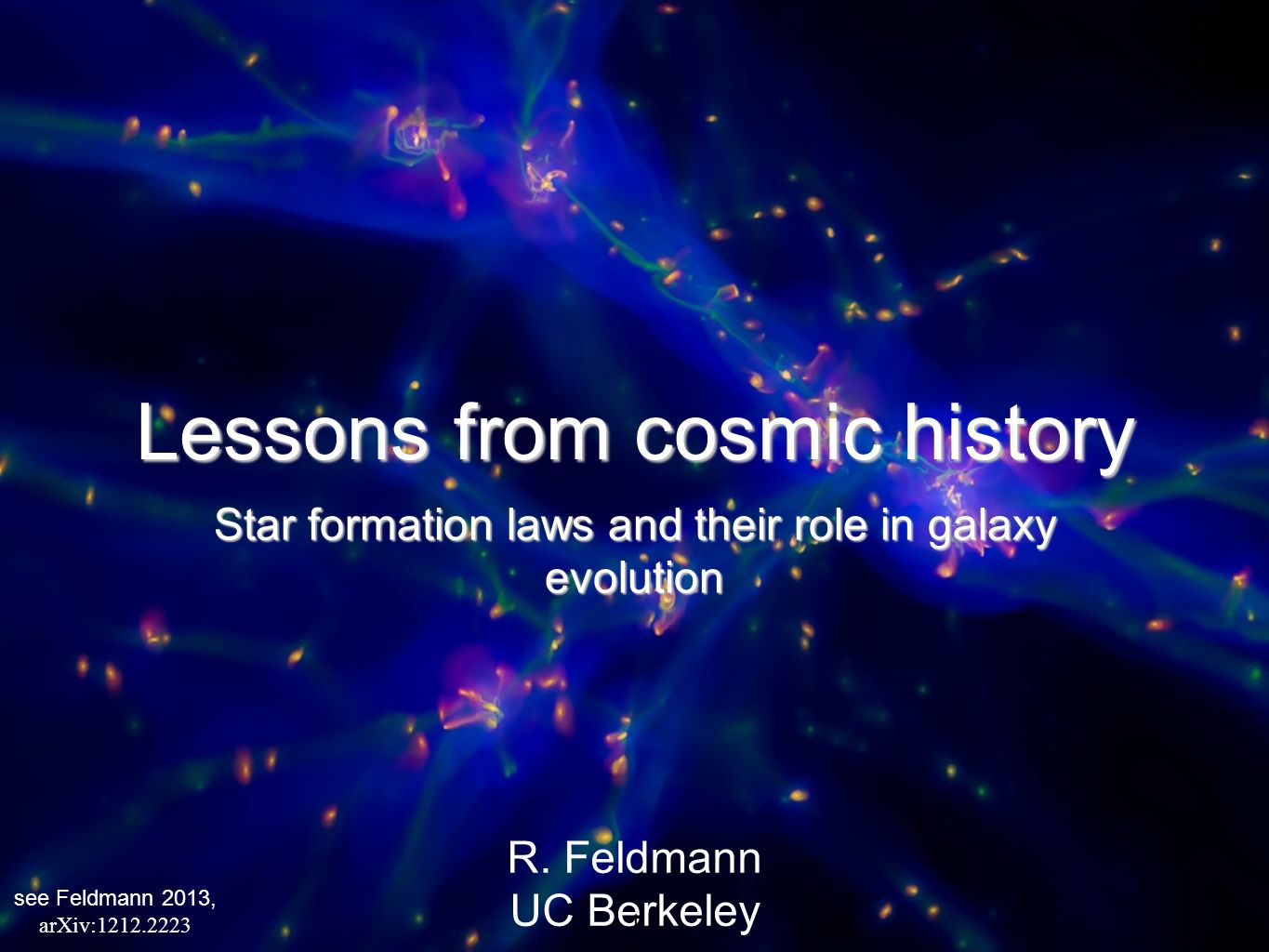 Lessons from cosmic history

Star formation laws and their role in galaxy evolution

R. Feldmann
UC Berkeley

see Feldmann 2013, arXiv:1212.2223